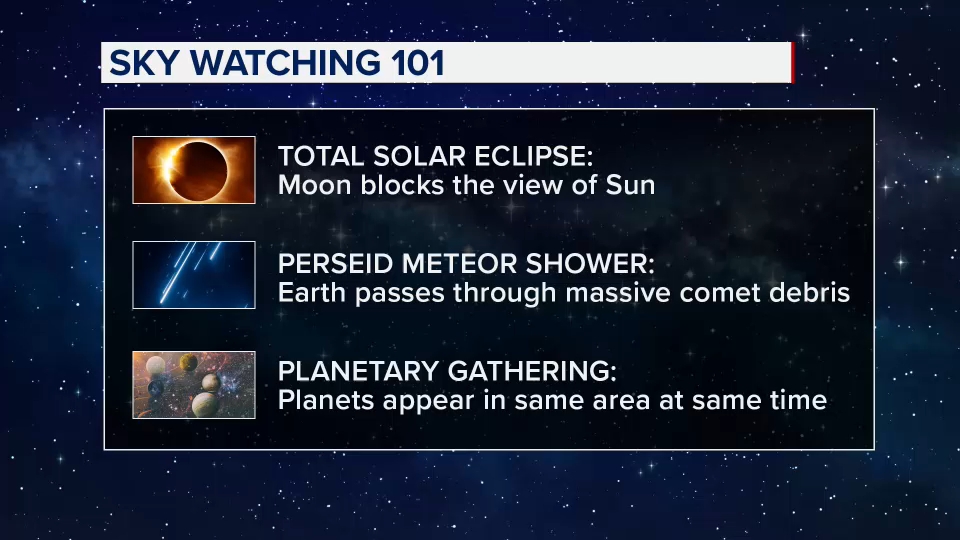 SKY WATCHING 101

TOTAL SOLAR ECLIPSE:
Moon blocks the view of Sun

PERSEID METEOR SHOWER:
Earth passes through massive comet debris

PLANETARY GATHERING:
Planets appear in same area at same time